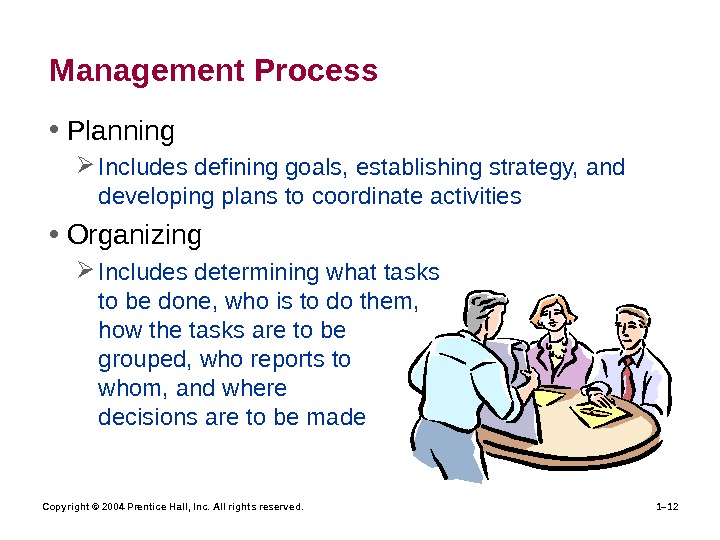 Management Process

• Planning

➢ Includes defining goals, establishing strategy, and developing plans to coordinate activities

• Organizing

➢ Includes determining what tasks to be done, who is to do them, how the tasks are to be grouped, who reports to whom, and where decisions are to be made

Copyright © 2004 Prentice Hall, Inc. All rights reserved.

1–12